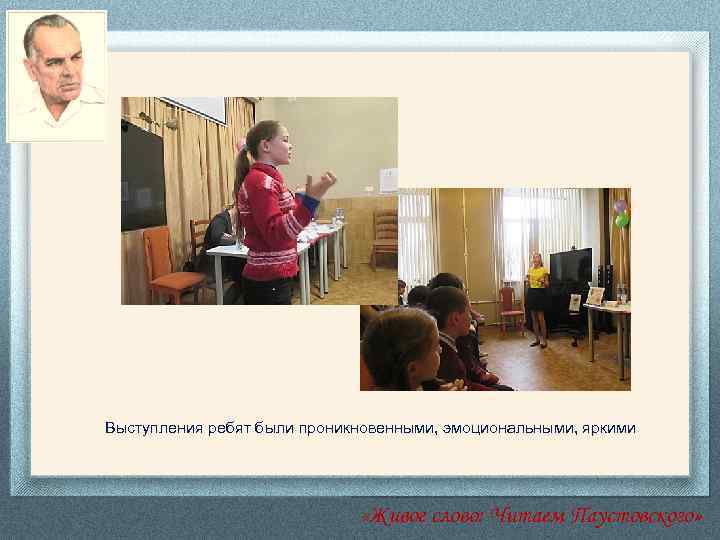 Выступления ребят были проникновенными, эмоциональными, яркими

«Живое слово: Читаем Паустовского»